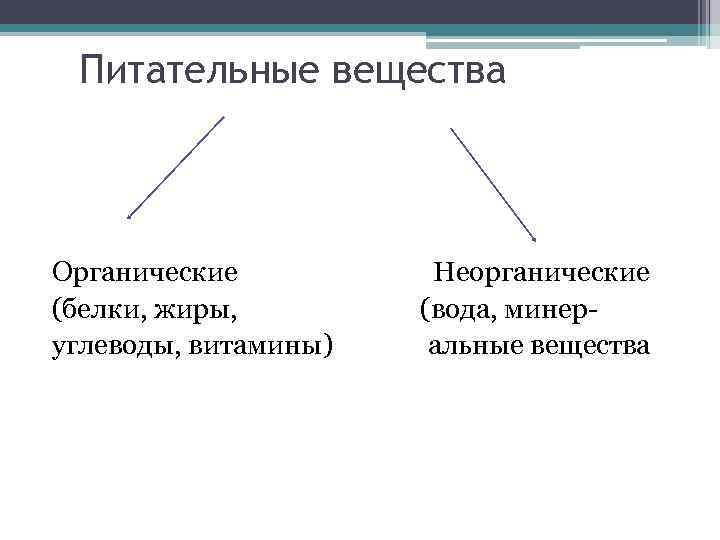 Питательные вещества

Органические
(белки, жиры,
углеводы, витамины)

Неорганические
(вода, минеральные вещества